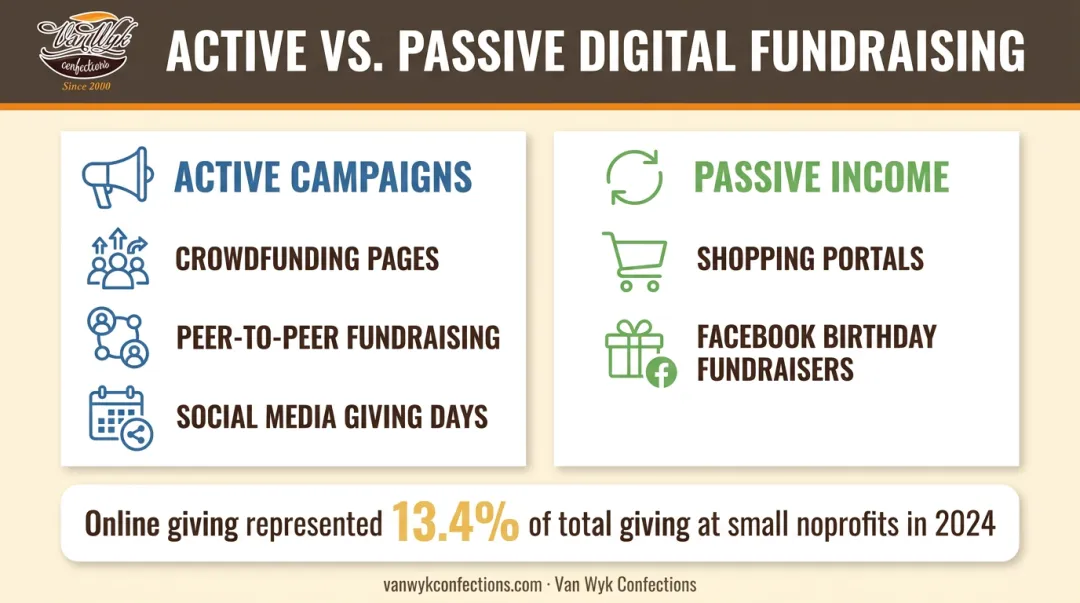 Van Wyk confections
Since 2000

ACTIVE VS. PASSIVE DIGITAL FUNDRAISING

ACTIVE CAMPAIGNS

CROWDFUNDING PAGES

PEER-TO-PEER FUNDRAISING

SOCIAL MEDIA GIVING DAYS

PASSIVE INCOME

SHOPPING PORTALS

FACEBOOK BIRTHDAY FUNDRAISERS

Online giving represented 13.4% of total giving at small noprofits in 2024

vanwykconfections.com · Van Wyk Confections